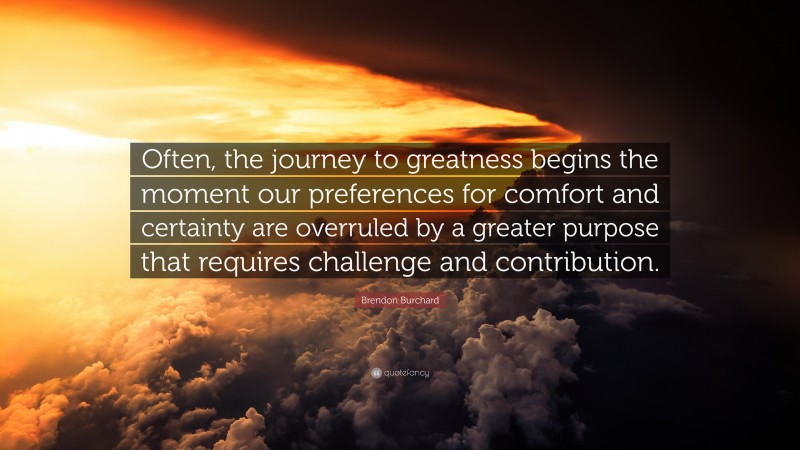 Often, the journey to greatness begins the moment our preferences for comfort and certainty are overruled by a greater purpose that requires challenge and contribution.

Brendon Burchard

quotefancy